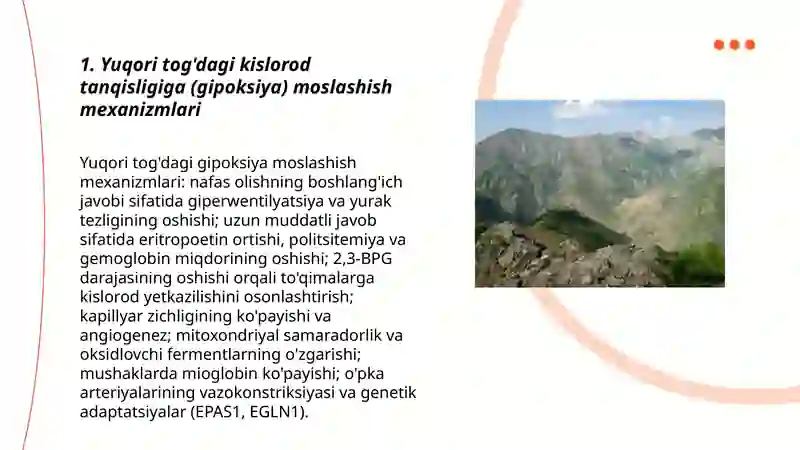 1. Yuqori tog'dagi kislorod tanqisligiga (gipoksiya) moslashish mexanizmlari

Yuqori tog'dagi gipoksiya moslashish mexanizmlari: nafas olishning boshlang'ich javobi sifatida giperwentilyatsiya va yurak tezligining oshishi; uzun muddatli javob sifatida eritropoetin ortishi, politsitemiya va gemoglobin miqdorining oshishi; 2,3-BPG darajasining oshishi orqali to'qimalarga kislorod yetkazilishini osonlashtirish; kapillyar zichligining ko'payishi va angiogenez; mitoxondriyal samaradorlik va oksidlovchi fermentlarning o'zgarishi; mushaklarda mioglobin ko'payishi; o'pka arteriyalarining vazokonstriksiyasi va genetik adaptatsiyalar (EPAS1, EGLN1).